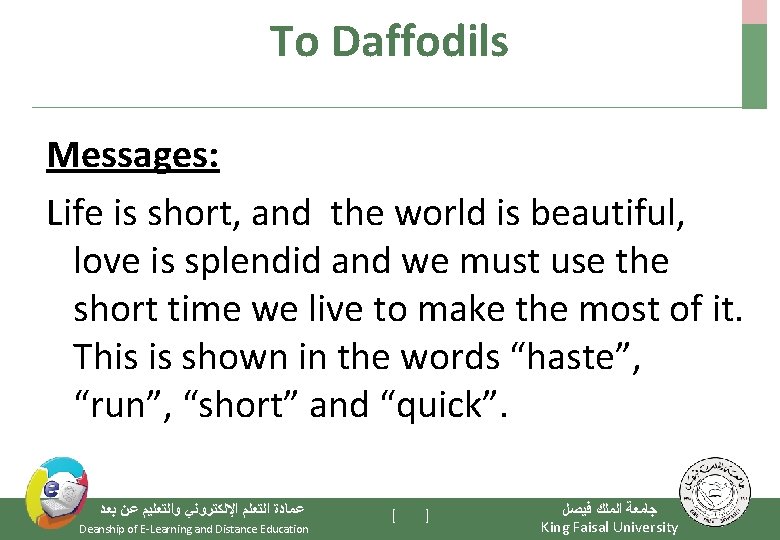 To Daffodils

Messages:

Life is short, and the world is beautiful, love is splendid and we must use the short time we live to make the most of it. This is shown in the words “haste”, “run”, “short” and “quick”.

عمادة التعلم الإلكتروني والتعليم عن بعد
Deanship of E-Learning and Distance Education

[ ]

جامعة الملك فيصل
King Faisal University